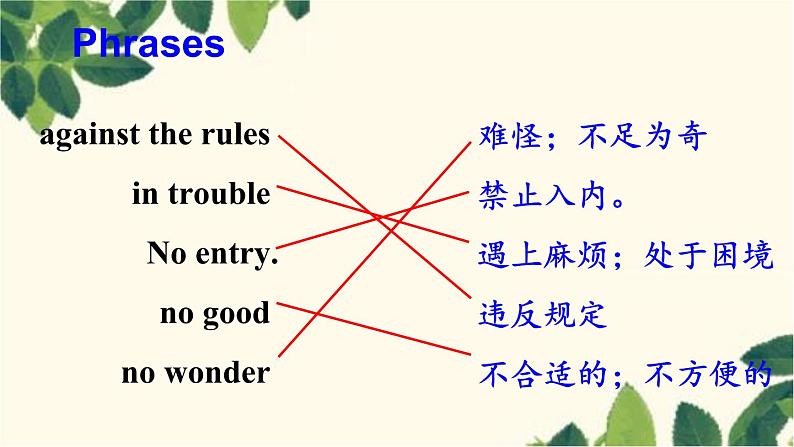 Phrases

against the rules
in trouble
No entry.
no good
no wonder

难怪；不足为奇
禁止入内。
遇上麻烦；处于困境
违反规定
不合适的；不方便的